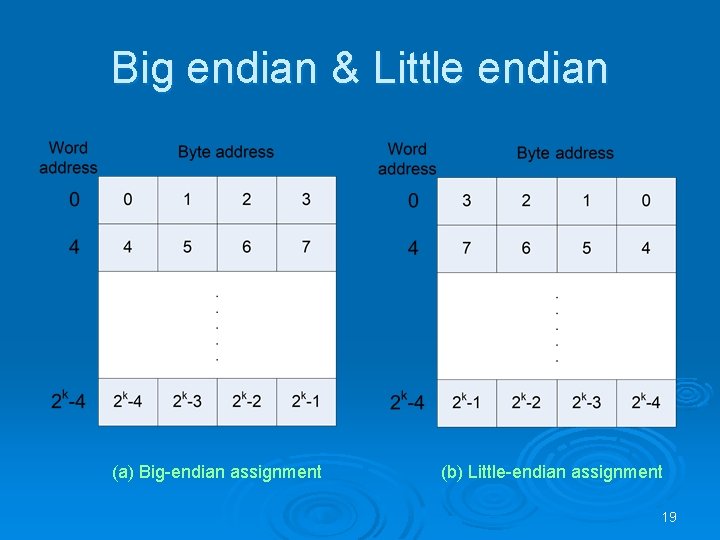 Big endian & Little endian

| Word address | Byte address | | | |
|---|---|---|---|---|
| 0 | 0 | 1 | 2 | 3 |
| 4 | 4 | 5 | 6 | 7 |
| | . . . . . | | | |
| $2^k-4$ | $2^k-4$ | $2^k-3$ | $2^k-2$ | $2^k-1$ |

(a) Big-endian assignment

| Word address | Byte address | | | |
|---|---|---|---|---|
| 0 | 3 | 2 | 1 | 0 |
| 4 | 7 | 6 | 5 | 4 |
| | . . . . . | | | |
| $2^k-4$ | $2^k-1$ | $2^k-2$ | $2^k-3$ | $2^k-4$ |

(b) Little-endian assignment

19